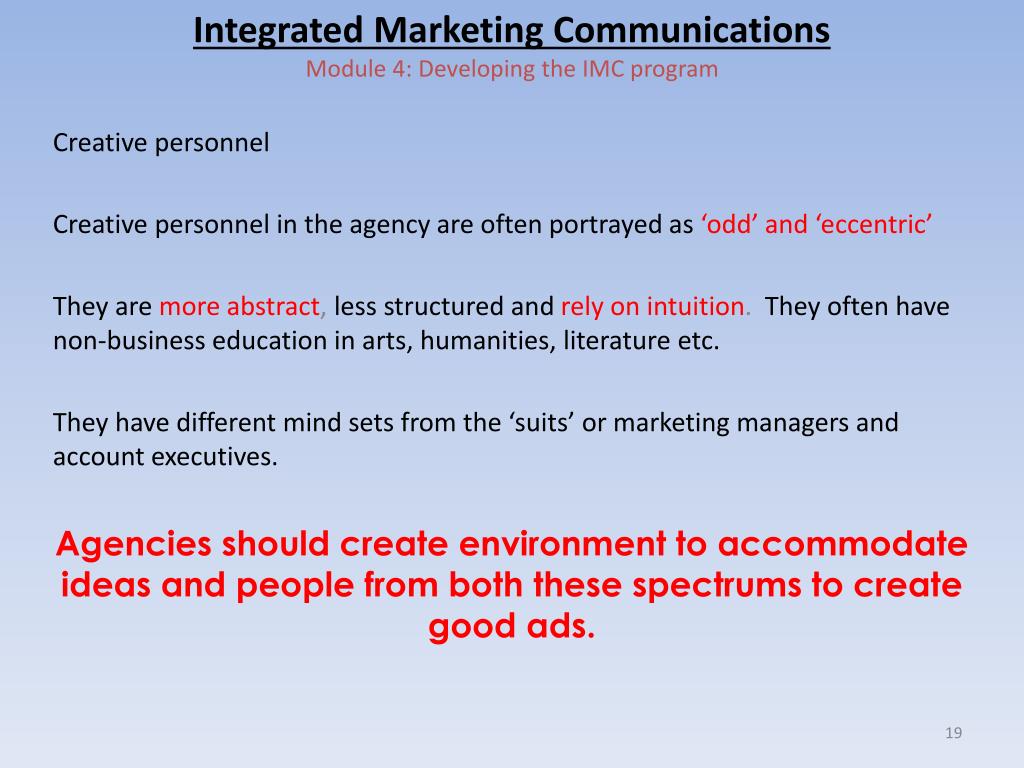 Integrated Marketing Communications
Module 4: Developing the IMC program

Creative personnel

Creative personnel in the agency are often portrayed as ‘odd’ and ‘eccentric’

They are more abstract, less structured and rely on intuition. They often have non-business education in arts, humanities, literature etc.

They have different mind sets from the ‘suits’ or marketing managers and account executives.

Agencies should create environment to accommodate ideas and people from both these spectrums to create good ads.

19